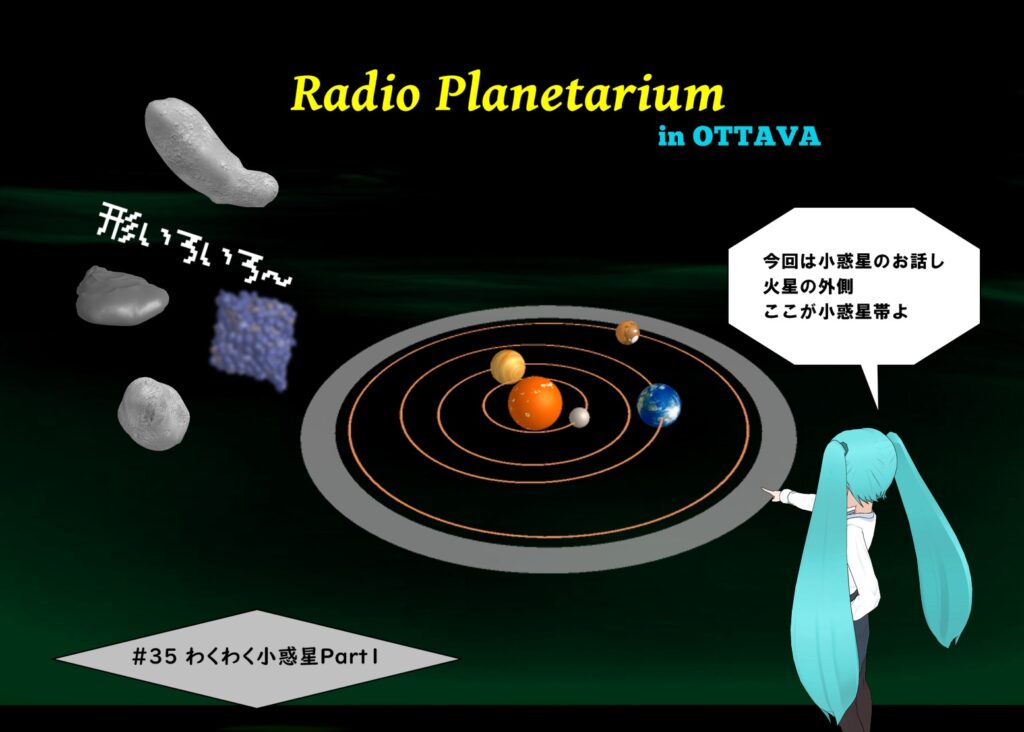 Radio Planetarium
in OTTAVA

形いろいろ〜

今回は小惑星のお話し
火星の外側
ここが小惑星帯よ

#35 わくわく小惑星Part1